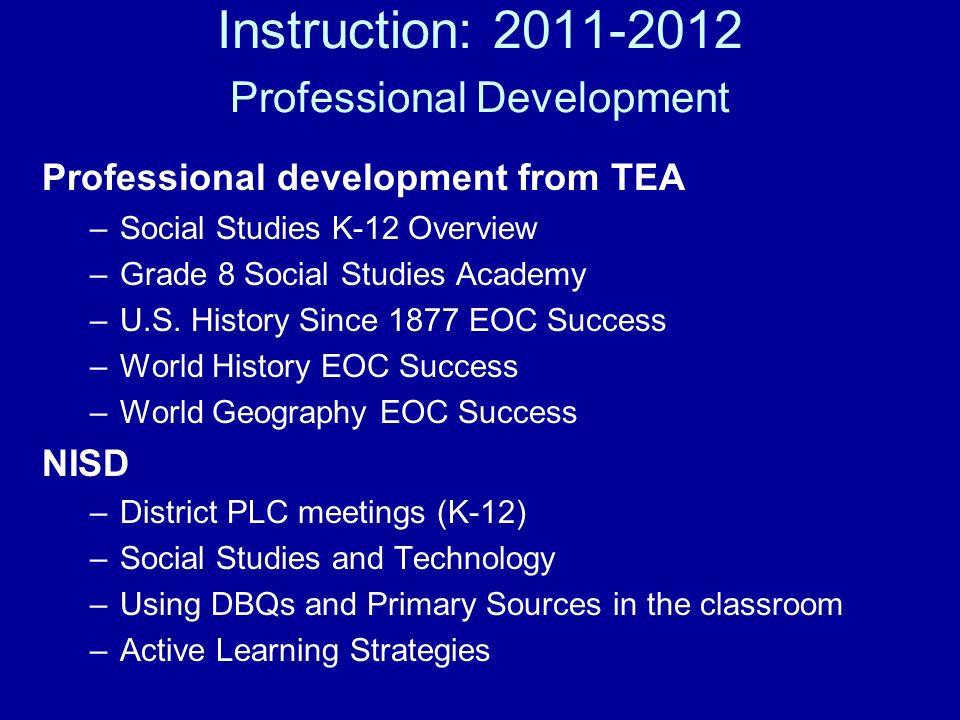 Instruction: 2011-2012
Professional Development

Professional development from TEA
– Social Studies K-12 Overview
– Grade 8 Social Studies Academy
– U.S. History Since 1877 EOC Success
– World History EOC Success
– World Geography EOC Success

NISD
– District PLC meetings (K-12)
– Social Studies and Technology
– Using DBQs and Primary Sources in the classroom
– Active Learning Strategies